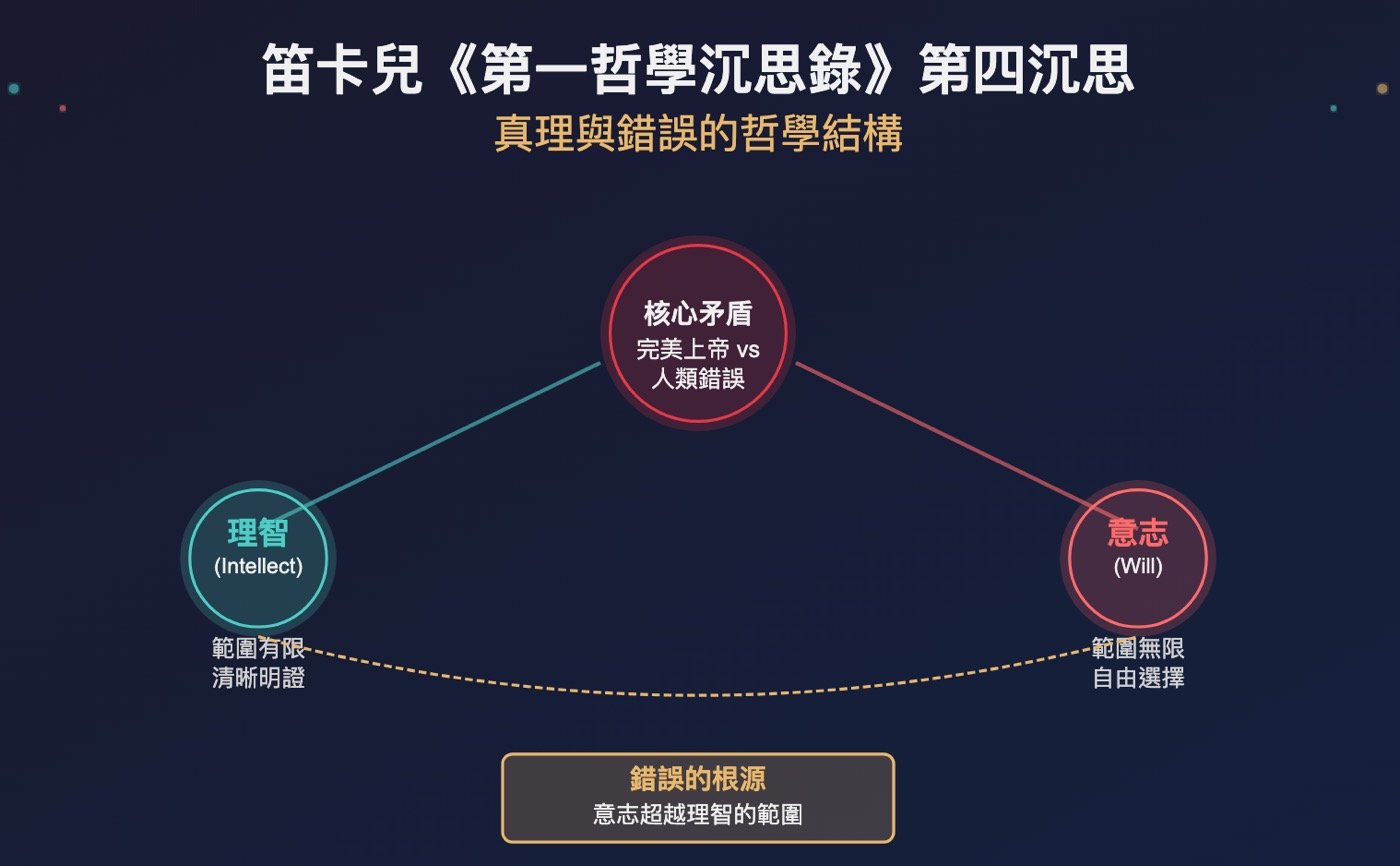 笛卡兒《第一哲學沉思錄》第四沉思

真理與錯誤的哲學結構

核心矛盾
完美上帝 vs
人類錯誤

理智
(Intellect)

範圍有限
清晰明證

意志
(Will)

範圍無限
自由選擇

錯誤的根源
意志超越理智的範圍